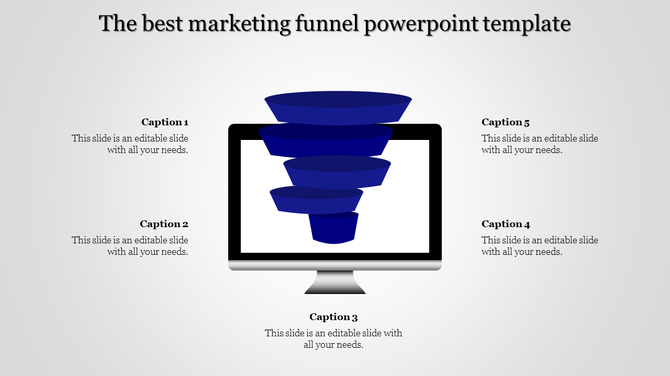 The best marketing funnel powerpoint template

Caption 1
This slide is an editable slide with all your needs.

Caption 2
This slide is an editable slide with all your needs.

Caption 5
This slide is an editable slide with all your needs.

Caption 4
This slide is an editable slide with all your needs.

Caption 3
This slide is an editable slide with all your needs.